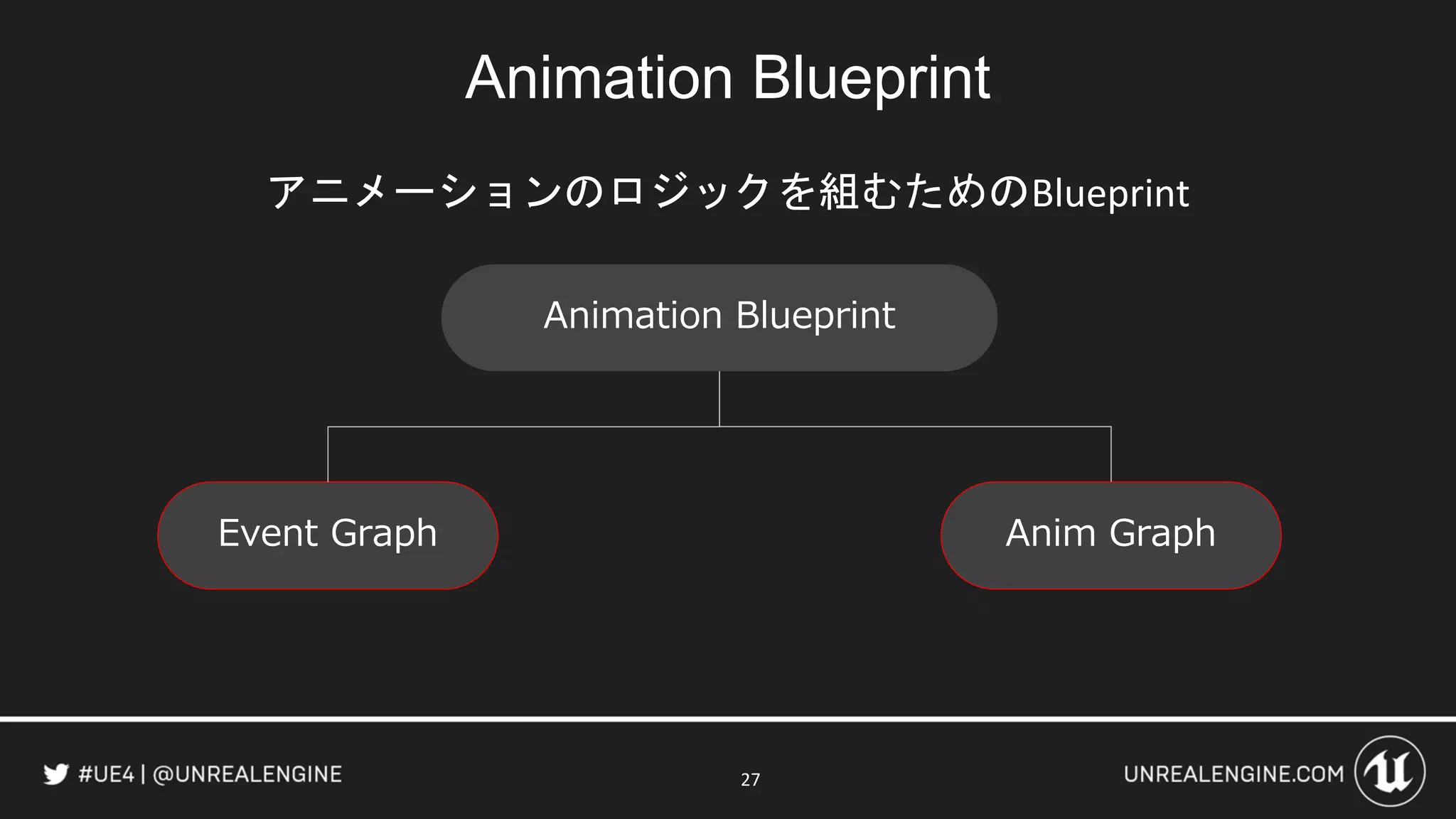 Animation Blueprint

アニメーションのロジックを組むためのBlueprint

Animation Blueprint

Event Graph

Anim Graph

#UE4 | @UNREALENGINE

27

UNREALENGINE.COM